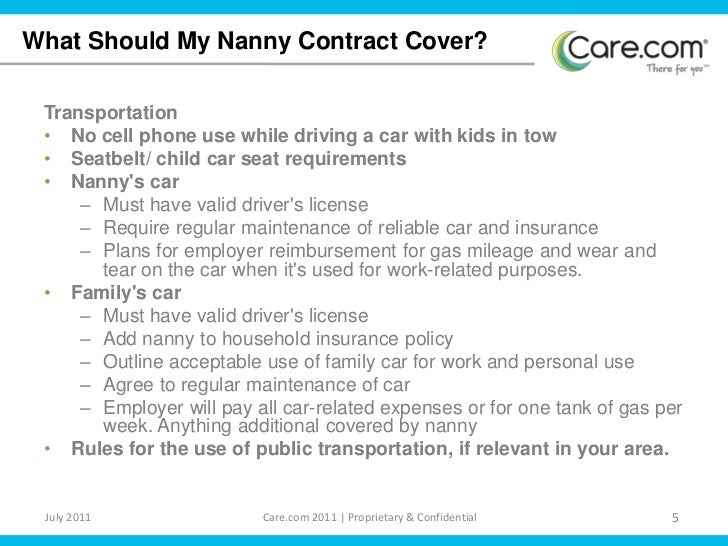 What Should My Nanny Contract Cover?

Care.com®
There for you™

Transportation
• No cell phone use while driving a car with kids in tow
• Seatbelt/ child car seat requirements
• Nanny's car
– Must have valid driver's license
– Require regular maintenance of reliable car and insurance
– Plans for employer reimbursement for gas mileage and wear and tear on the car when it's used for work-related purposes.
• Family's car
– Must have valid driver's license
– Add nanny to household insurance policy
– Outline acceptable use of family car for work and personal use
– Agree to regular maintenance of car
– Employer will pay all car-related expenses or for one tank of gas per week. Anything additional covered by nanny
• Rules for the use of public transportation, if relevant in your area.

July 2011

Care.com 2011 | Proprietary & Confidential

5